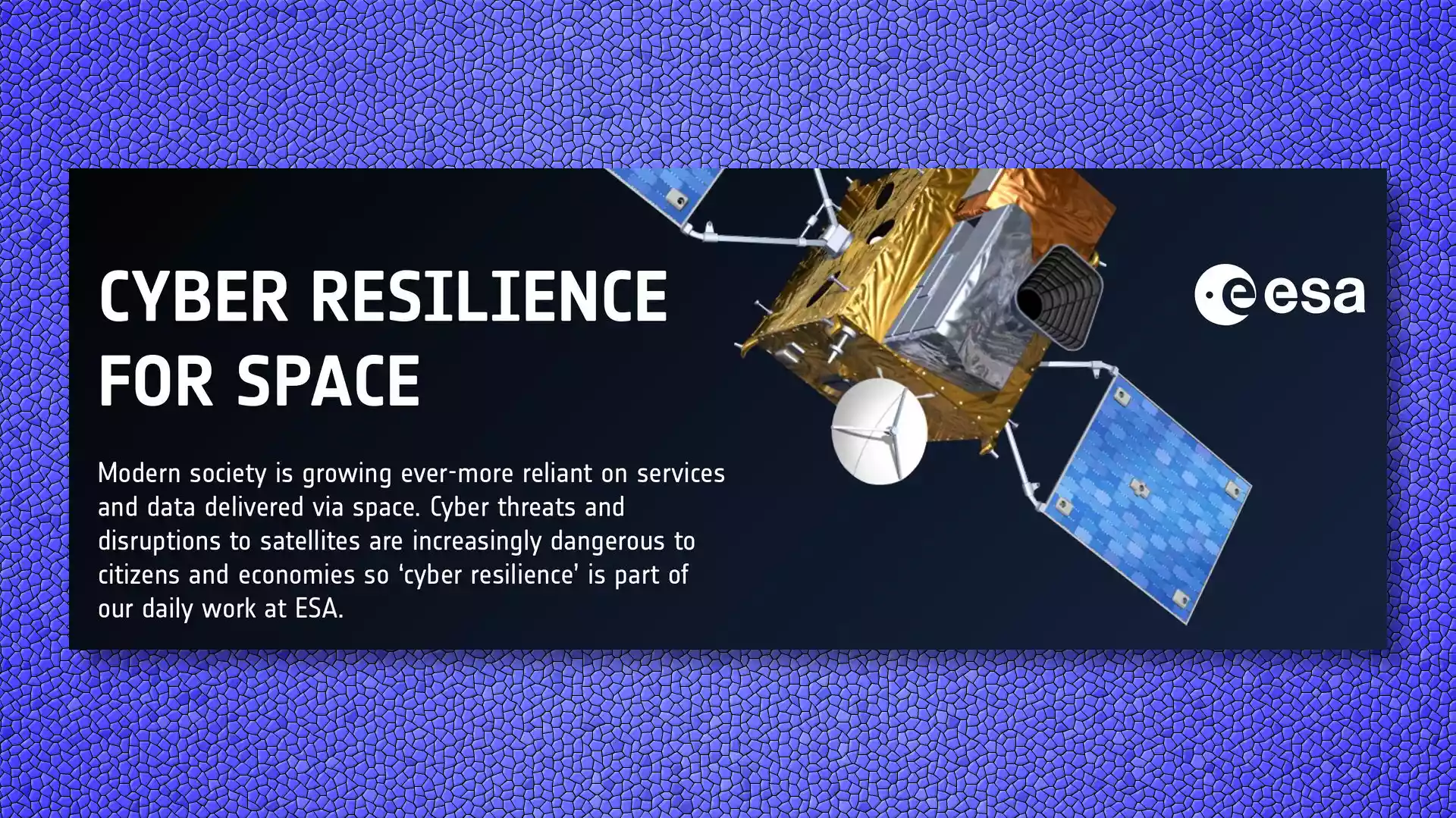 CYBER RESILIENCE FOR SPACE

Modern society is growing ever-more reliant on services and data delivered via space. Cyber threats and disruptions to satellites are increasingly dangerous to citizens and economies so ‘cyber resilience’ is part of our daily work at ESA.

esa